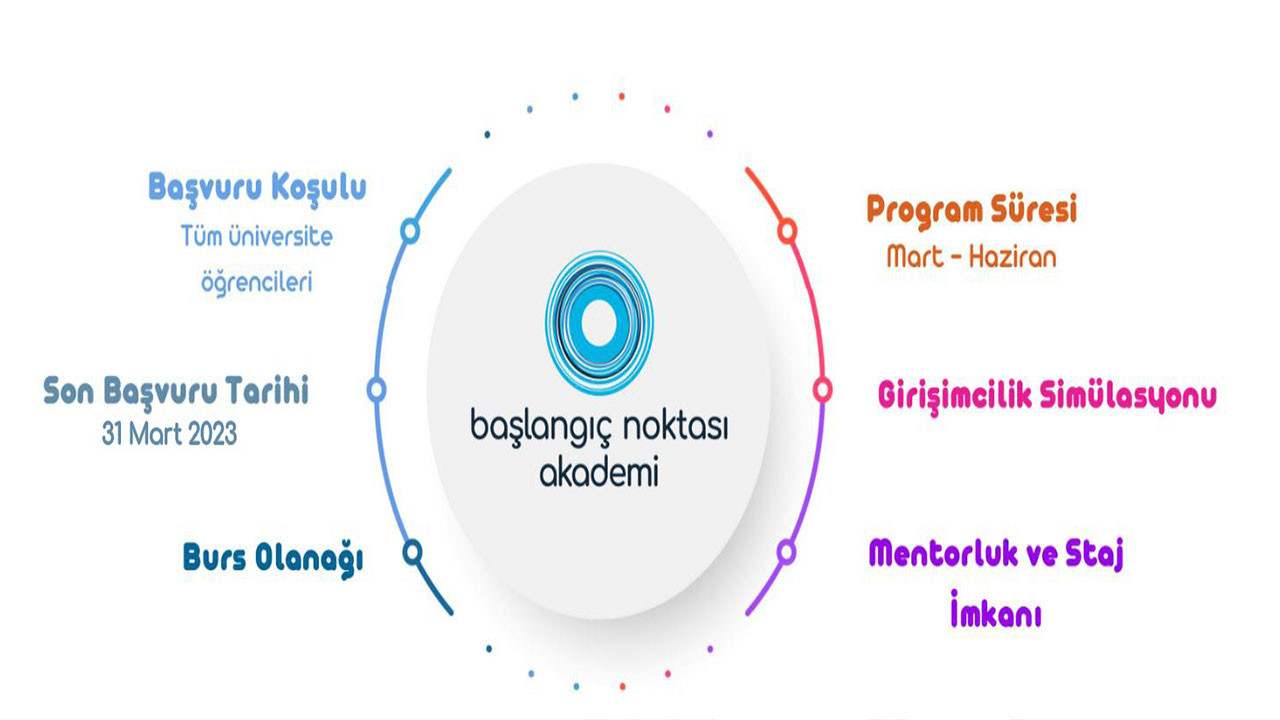 Başvuru Koşulu
Tüm üniversite öğrencileri

Son Başvuru Tarihi
31 Mart 2023

Burs Olanağı

başlangıç noktası akademi

Program Süresi
Mart - Haziran

Girişimcilik Simülasyonu

Mentorluk ve Staj İmkanı